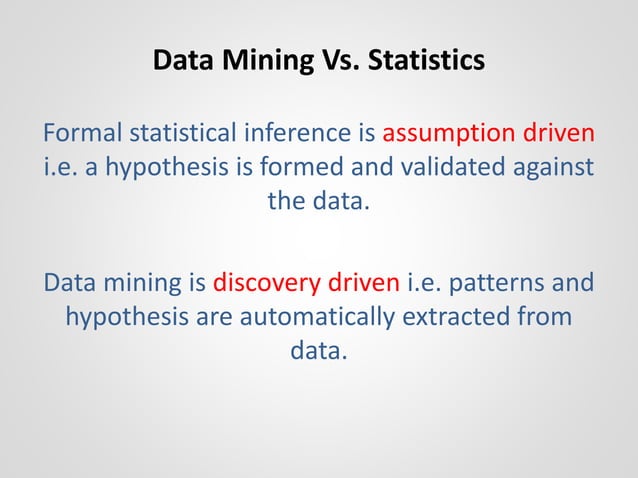 Data Mining Vs. Statistics

Formal statistical inference is assumption driven i.e. a hypothesis is formed and validated against the data.

Data mining is discovery driven i.e. patterns and hypothesis are automatically extracted from data.